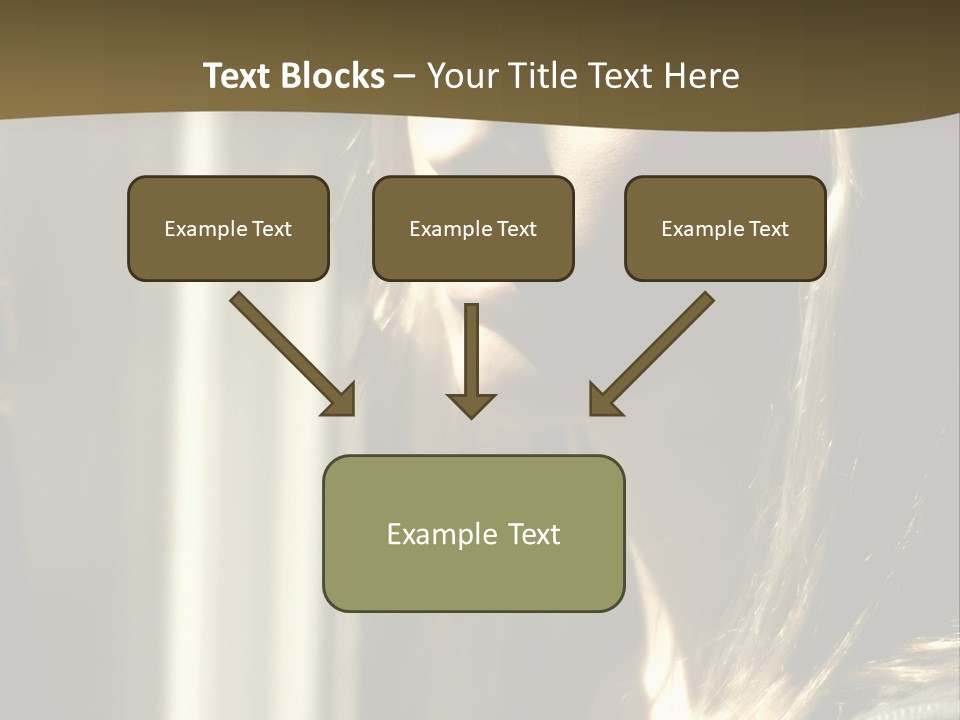 Text Blocks – Your Title Text Here

Example Text

Example Text

Example Text

Example Text